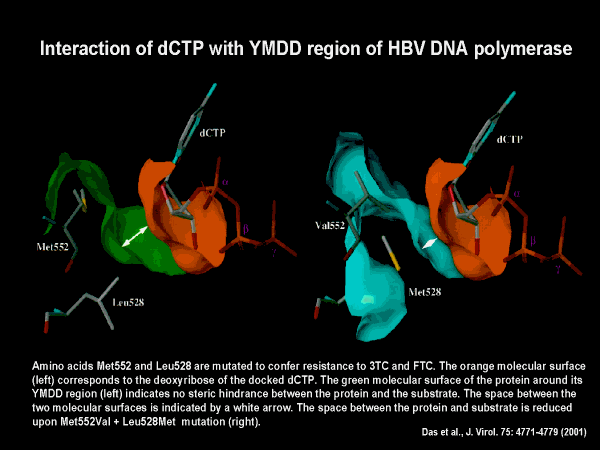 Interaction of dCTP with YMDD region of HBV DNA polymerase

dCTP

α

β

γ

Met552

Leu528

dCTP

α

β

γ

Val552

Met528

Amino acids Met552 and Leu528 are mutated to confer resistance to 3TC and FTC. The orange molecular surface (left) corresponds to the deoxyribose of the docked dCTP. The green molecular surface of the protein around its YMDD region (left) indicates no steric hindrance between the protein and the substrate. The space between the two molecular surfaces is indicated by a white arrow. The space between the protein and substrate is reduced upon Met552Val + Leu528Met mutation (right).

Das et al., J. Virol. 75: 4771-4779 (2001)